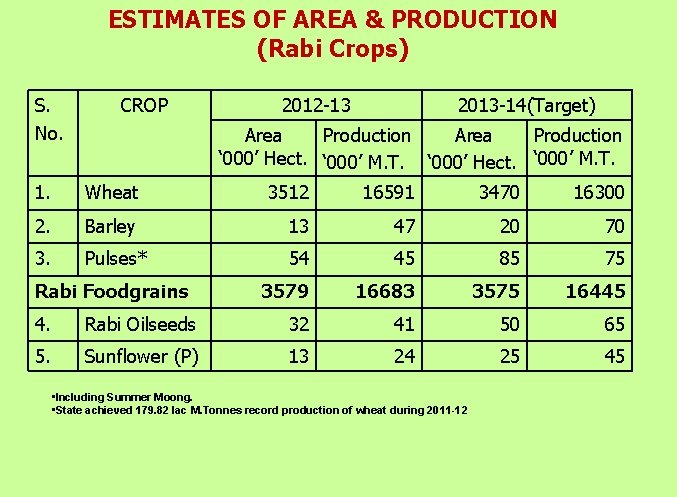 ESTIMATES OF AREA & PRODUCTION
(Rabi Crops)

| S. No. | CROP | 2012-13 Area '000' Hect. | 2012-13 Production '000' M.T. | 2013-14(Target) Area '000' Hect. | 2013-14(Target) Production '000' M.T. |
|---|---|---|---|---|---|
| 1. | Wheat | 3512 | 16591 | 3470 | 16300 |
| 2. | Barley | 13 | 47 | 20 | 70 |
| 3. | Pulses* | 54 | 45 | 85 | 75 |
| Rabi Foodgrains | | 3579 | 16683 | 3575 | 16445 |
| 4. | Rabi Oilseeds | 32 | 41 | 50 | 65 |
| 5. | Sunflower (P) | 13 | 24 | 25 | 45 |

•Including Summer Moong.
•State achieved 179.82 lac M.Tonnes record production of wheat during 2011-12